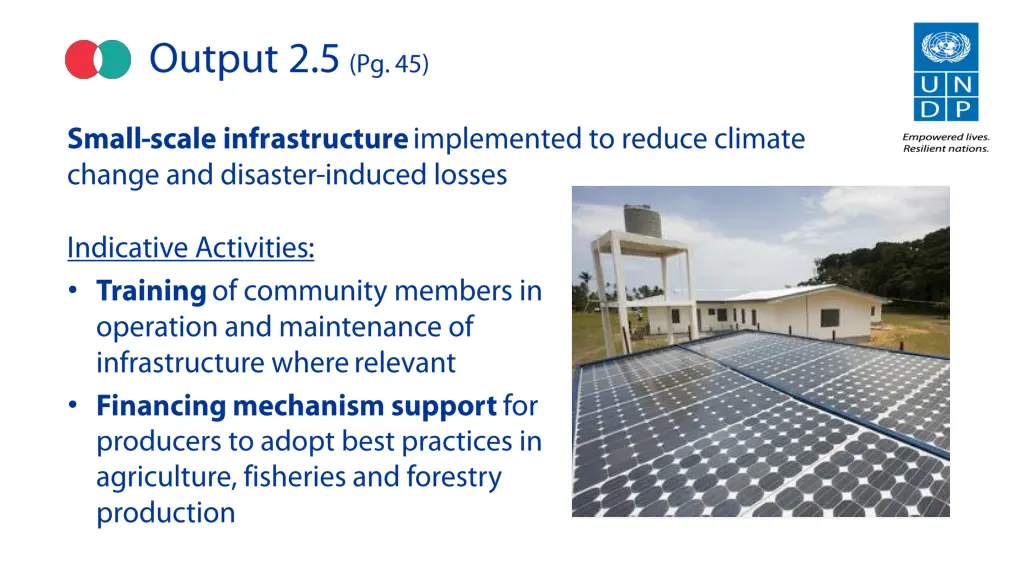 Output 2.5 (Pg. 45)

U N D P

Empowered lives.
Resilient nations.

Small-scale infrastructure implemented to reduce climate change and disaster-induced losses

Indicative Activities:

• Training of community members in operation and maintenance of infrastructure where relevant
• Financing mechanism support for producers to adopt best practices in agriculture, fisheries and forestry production